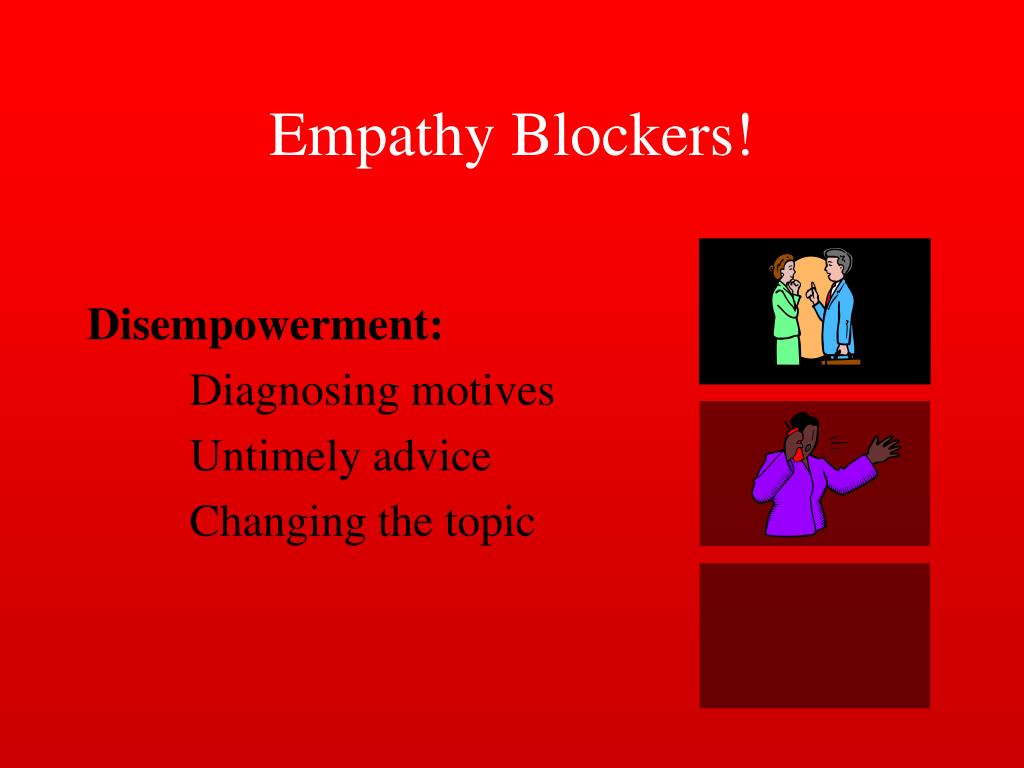 Empathy Blockers!

Disempowerment:

Diagnosing motives

Untimely advice

Changing the topic